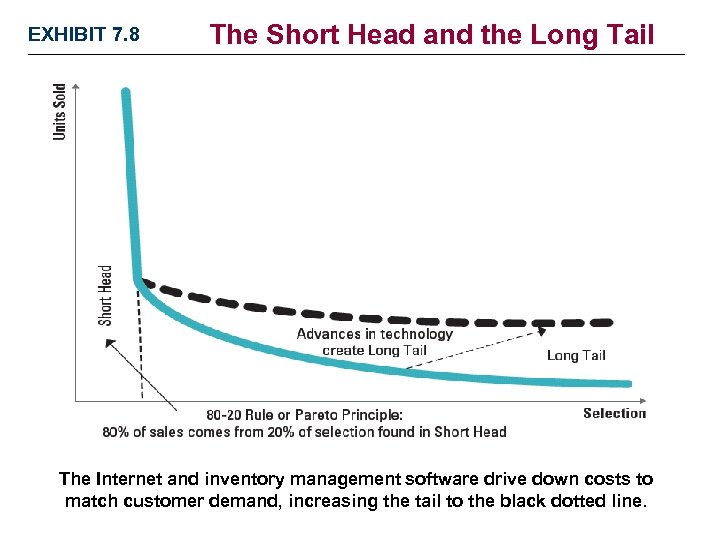 EXHIBIT 7.8 The Short Head and the Long Tail

Units Sold

Short Head

Advances in technology create Long Tail

Long Tail

Selection

80-20 Rule or Pareto Principle: 80% of sales comes from 20% of selection found in Short Head

The Internet and inventory management software drive down costs to match customer demand, increasing the tail to the black dotted line.